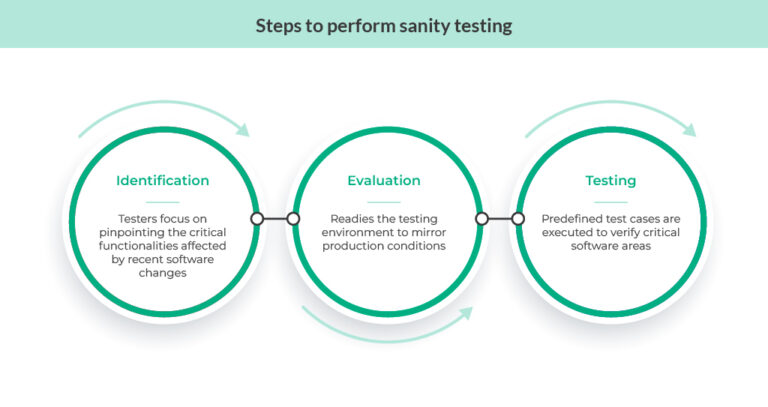 Steps to perform sanity testing

Identification

Testers focus on pinpointing the critical functionalities affected by recent software changes

Evaluation

Readies the testing environment to mirror production conditions

Testing

Predefined test cases are executed to verify critical software areas